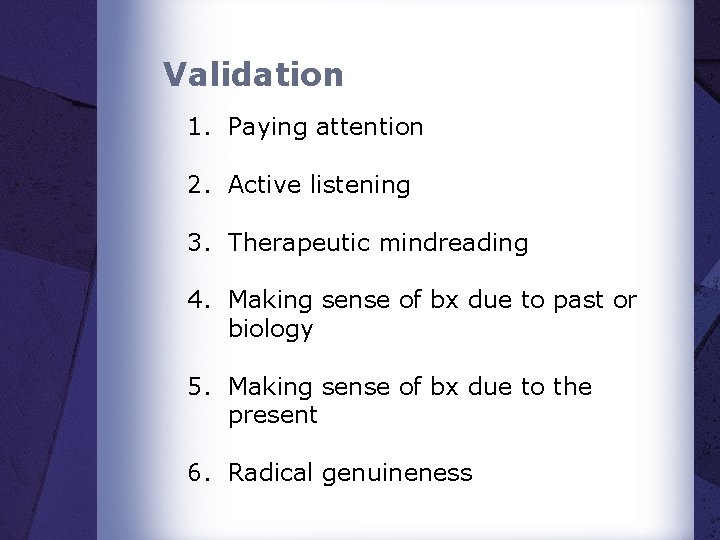 Validation

1. Paying attention

2. Active listening

3. Therapeutic mindreading

4. Making sense of bx due to past or biology

5. Making sense of bx due to the present

6. Radical genuineness